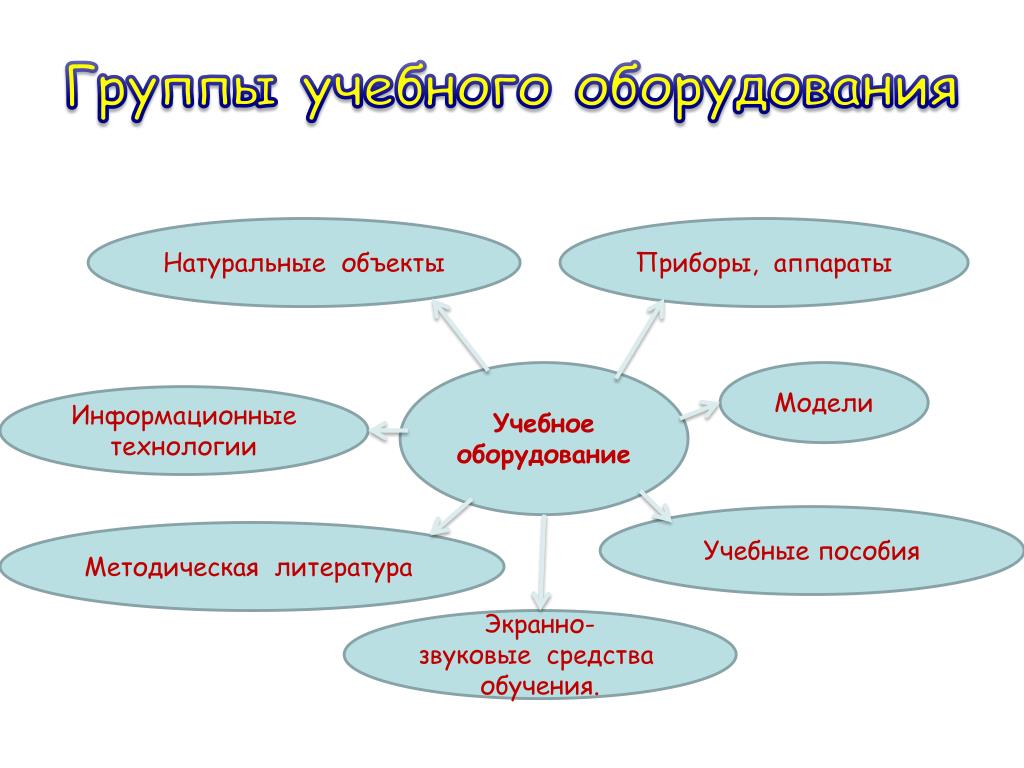 Группы учебного оборудования

Натуральные объекты

Приборы, аппараты

Информационные технологии

Учебное оборудование

Модели

Методическая литература

Учебные пособия

Экранно-звуковые средства обучения.